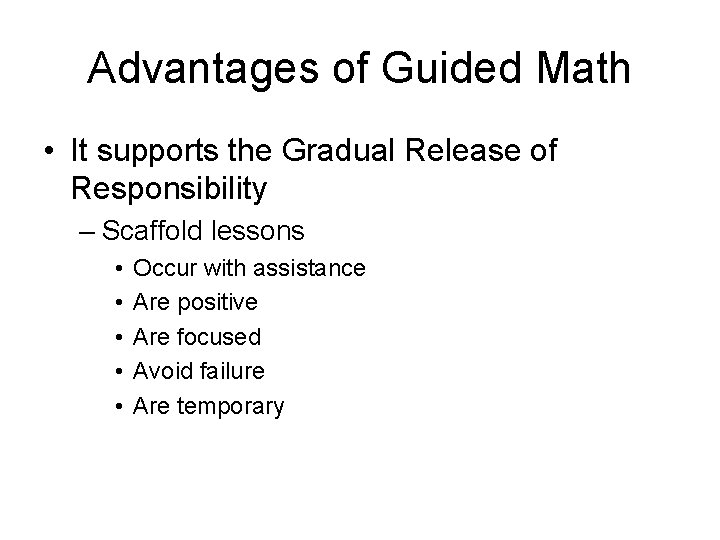 Advantages of Guided Math

• It supports the Gradual Release of Responsibility
 – Scaffold lessons
  • Occur with assistance
  • Are positive
  • Are focused
  • Avoid failure
  • Are temporary